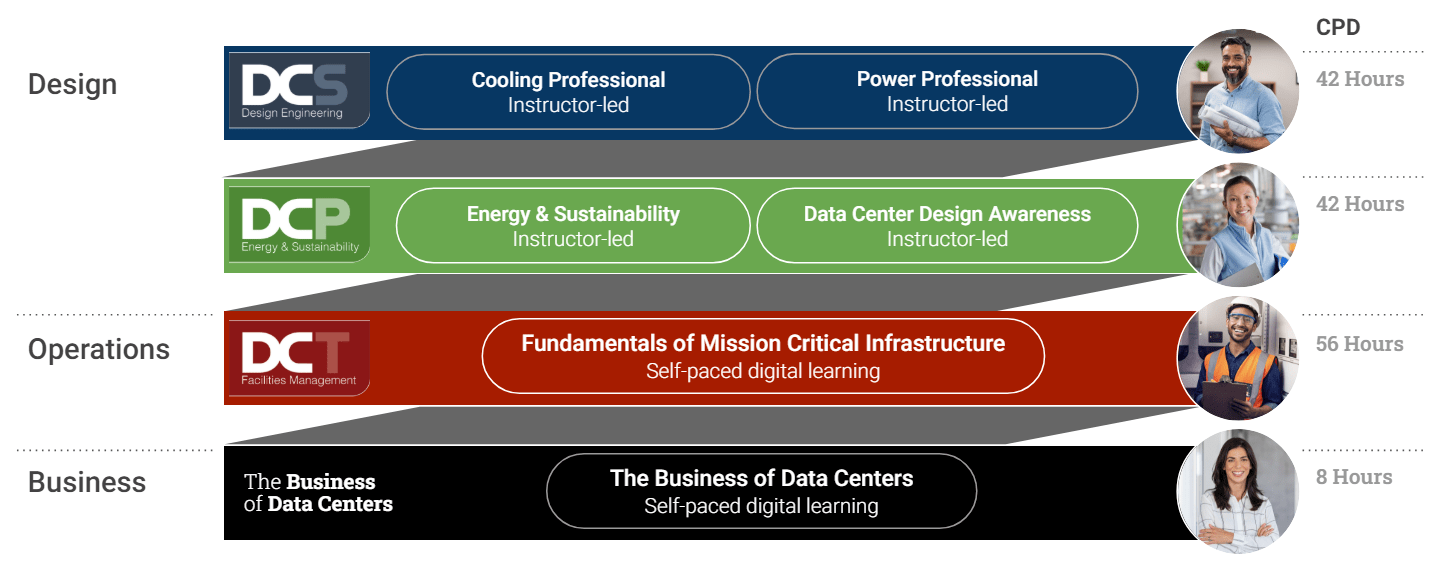 CPD

Design

DCS
Design Engineering

Cooling Professional
Instructor-led

Power Professional
Instructor-led

42 Hours

DCP
Energy & Sustainability

Energy & Sustainability
Instructor-led

Data Center Design Awareness
Instructor-led

42 Hours

Operations

DCT
Facilities Management

Fundamentals of Mission Critical Infrastructure
Self-paced digital learning

56 Hours

Business

The Business of Data Centers

The Business of Data Centers
Self-paced digital learning

8 Hours